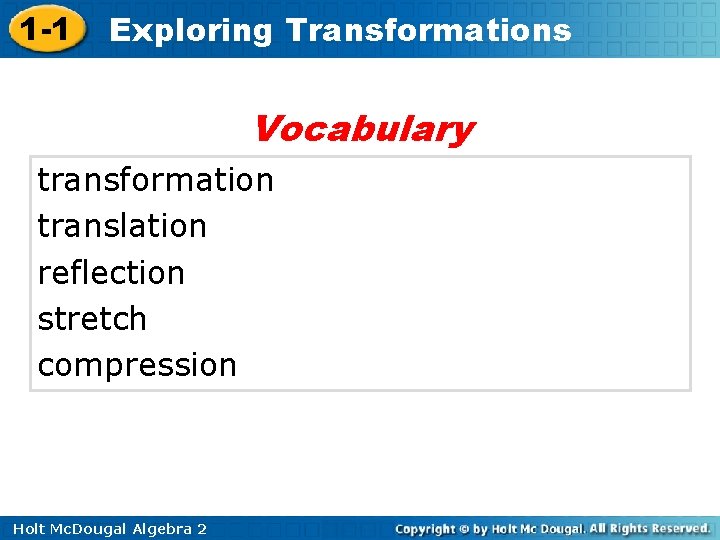 1-1 Exploring Transformations

Vocabulary

transformation
translation
reflection
stretch
compression

Holt McDougal Algebra 2 Copyright © by Holt Mc Dougal. All Rights Reserved.